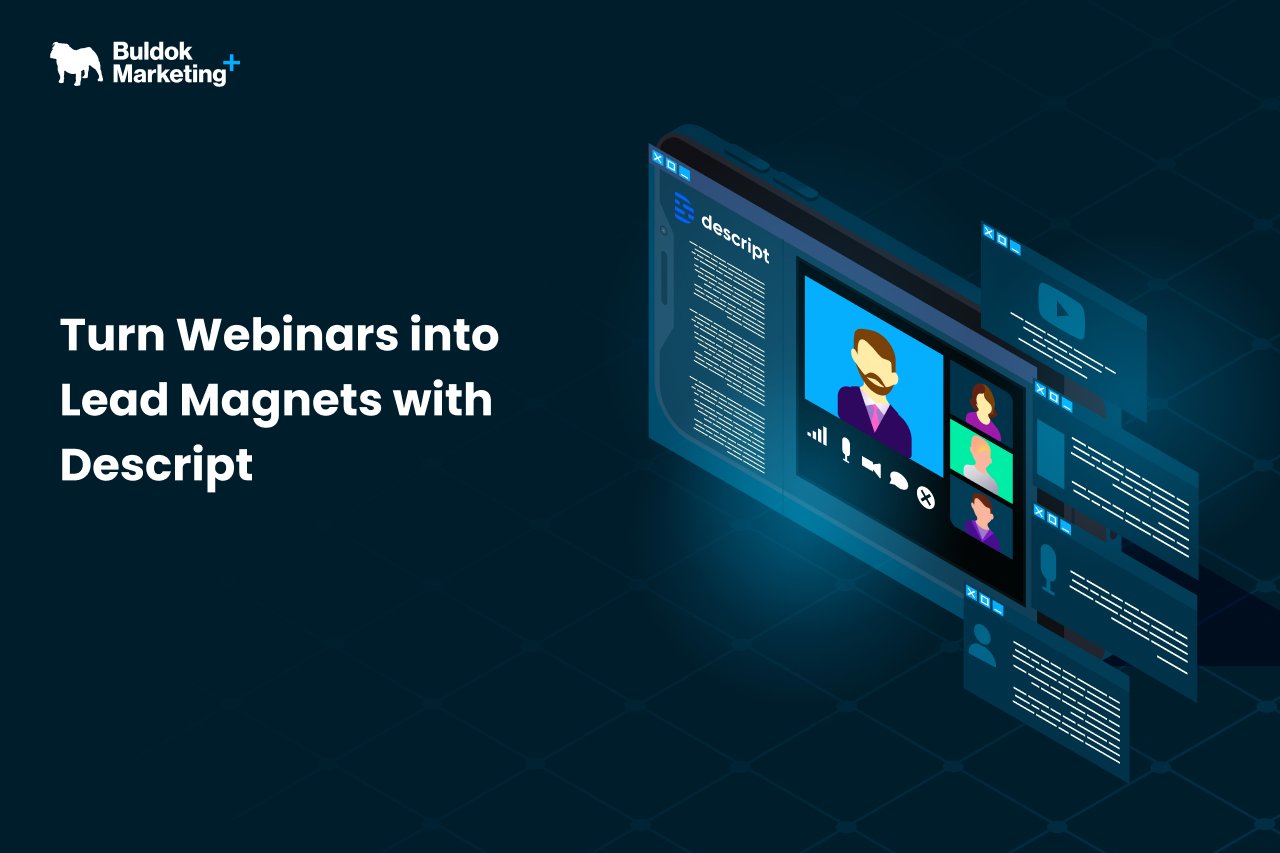 Buldok Marketing+

Turn Webinars into Lead Magnets with Descript

descript